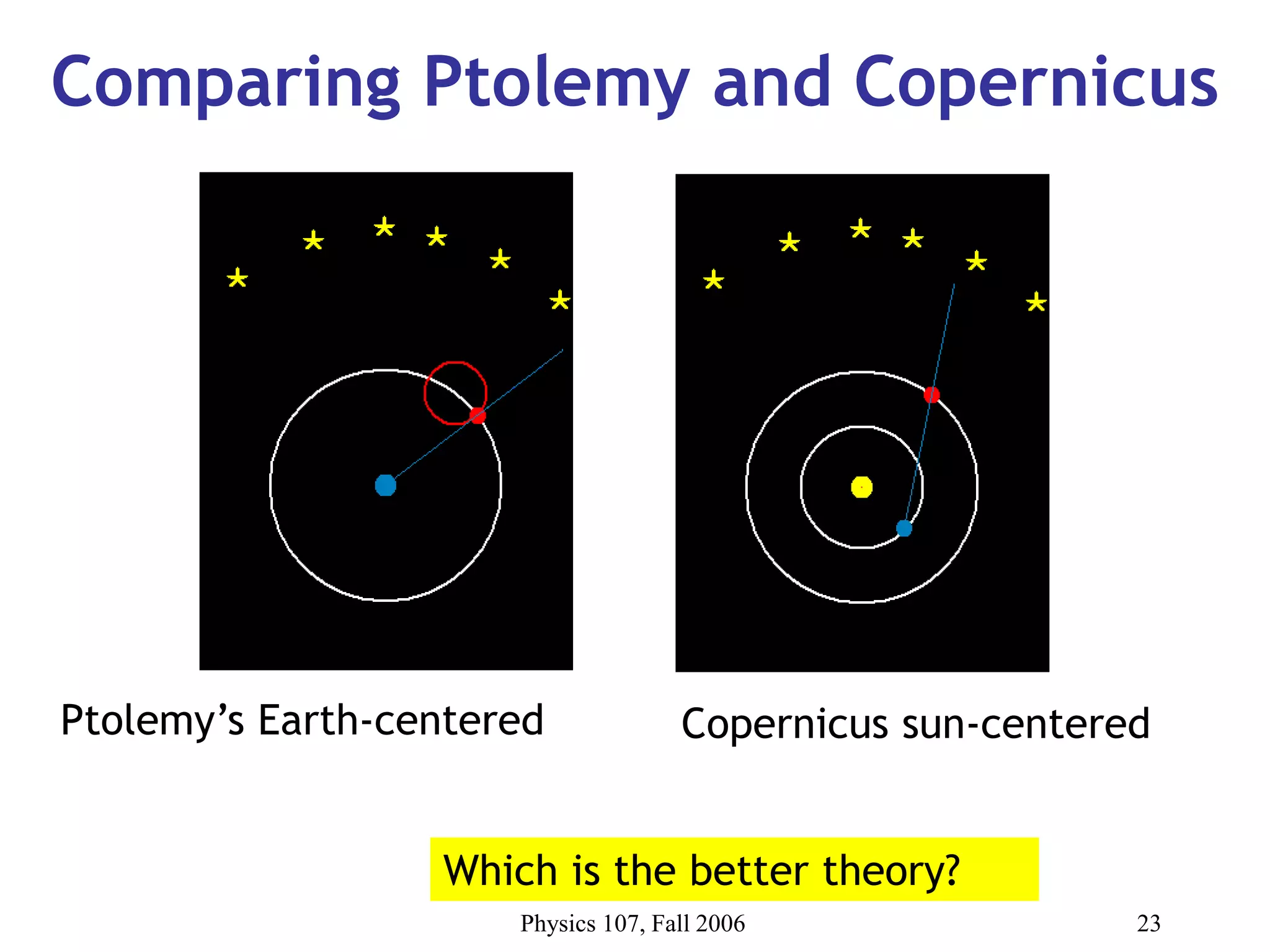 Comparing Ptolemy and Copernicus

Ptolemy’s Earth-centered

Copernicus sun-centered

Which is the better theory?

Physics 107, Fall 2006

23